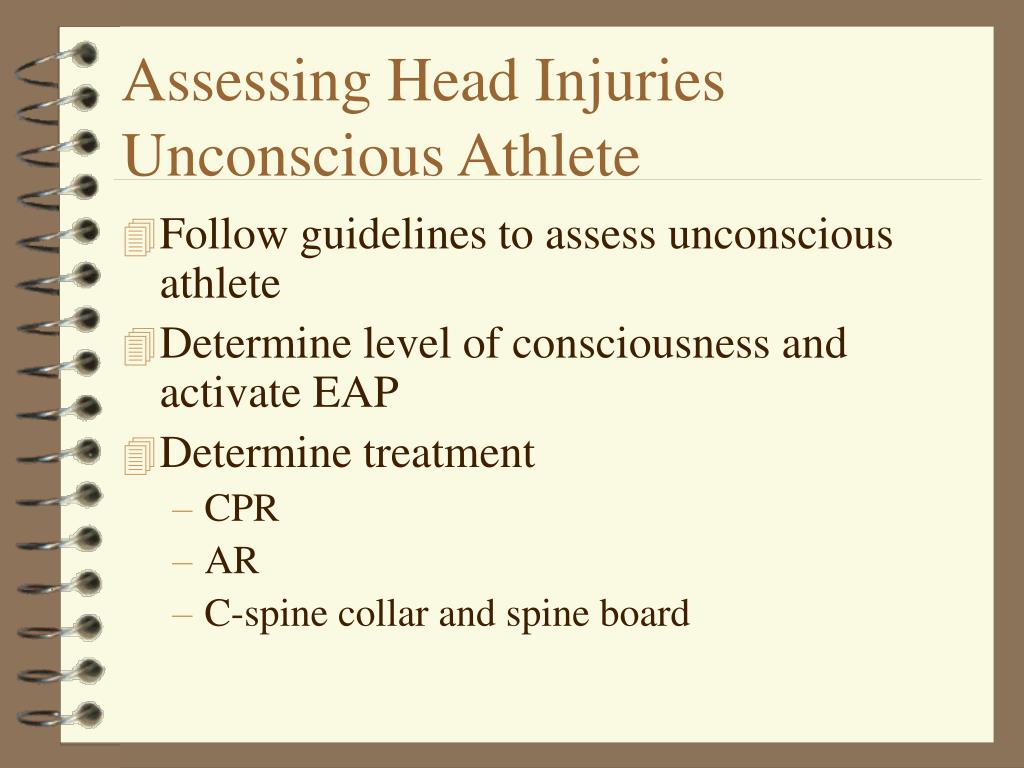 Assessing Head Injuries
Unconscious Athlete

Follow guidelines to assess unconscious athlete
Determine level of consciousness and activate EAP
Determine treatment
– CPR
– AR
– C-spine collar and spine board